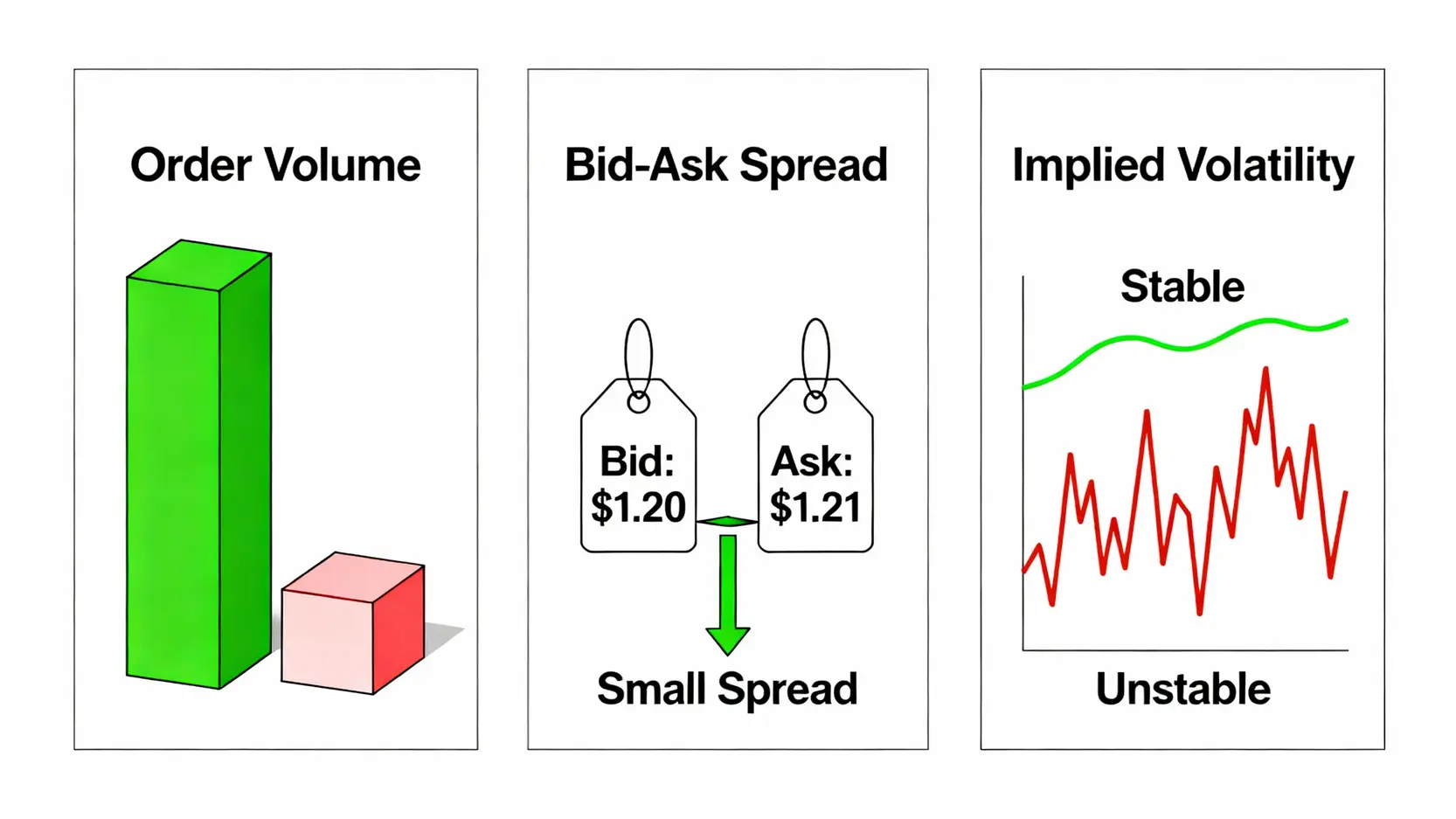 Order Volume

Bid-Ask Spread

Bid: \$1.20

Ask: \$1.21

Small Spread

Implied Volatility

Stable

Unstable